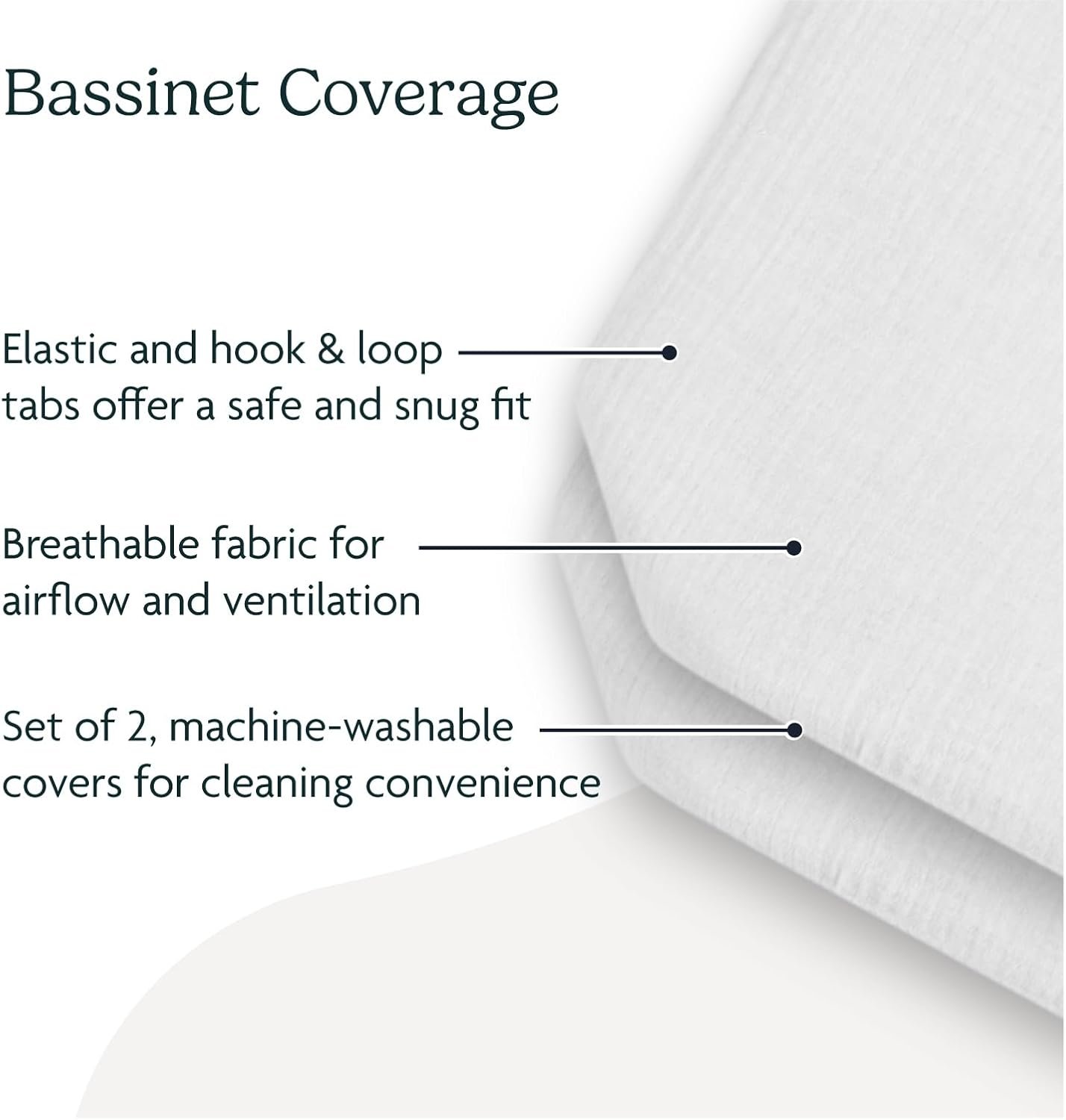 Bassinet Coverage

Elastic and hook & loop tabs offer a safe and snug fit

Breathable fabric for airflow and ventilation

Set of 2, machine-washable covers for cleaning convenience